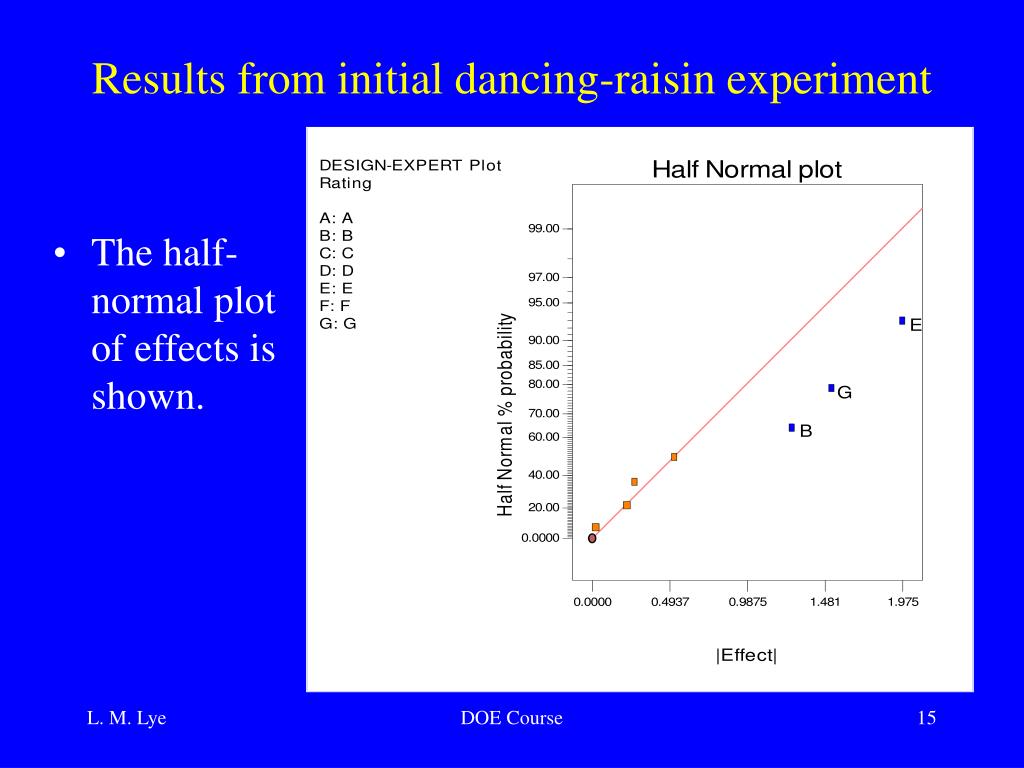 Results from initial dancing-raisin experiment

• The half-normal plot of effects is shown.

DESIGN-EXPERT Plot
Rating

A: A
B: B
C: C
D: D
E: E
F: F
G: G

Half Normal plot

Half Normal % probability

99.00
97.00
95.00
90.00
85.00
80.00
70.00
60.00
40.00
20.00
0.0000

E
G
B

0.0000
0.4937
0.9875
1.481
1.975

|Effect|

L. M. Lye

DOE Course

15